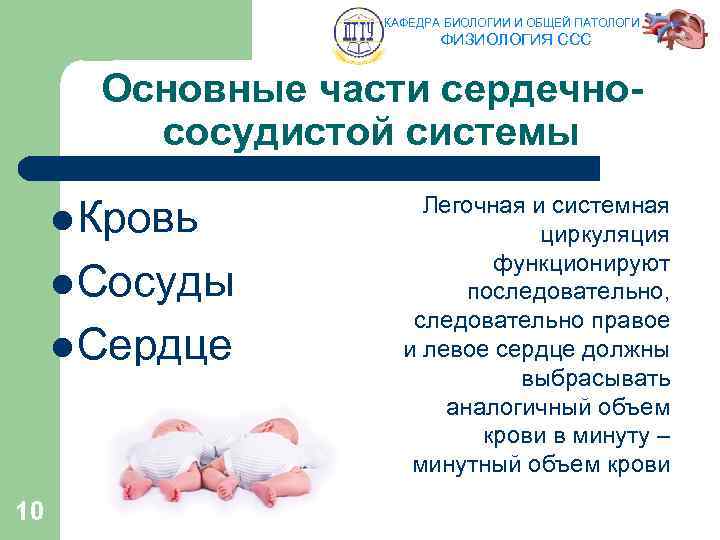 ДГТУ
КАФЕДРА БИОЛОГИИ И ОБЩЕЙ ПАТОЛОГИ
ФИЗИОЛОГИЯ ССС

Основные части сердечно-сосудистой системы

Кровь
Сосуды
Сердце

Легочная и системная циркуляция функционируют последовательно, следовательно правое и левое сердце должны выбрасывать аналогичный объем крови в минуту – минутный объем крови

10